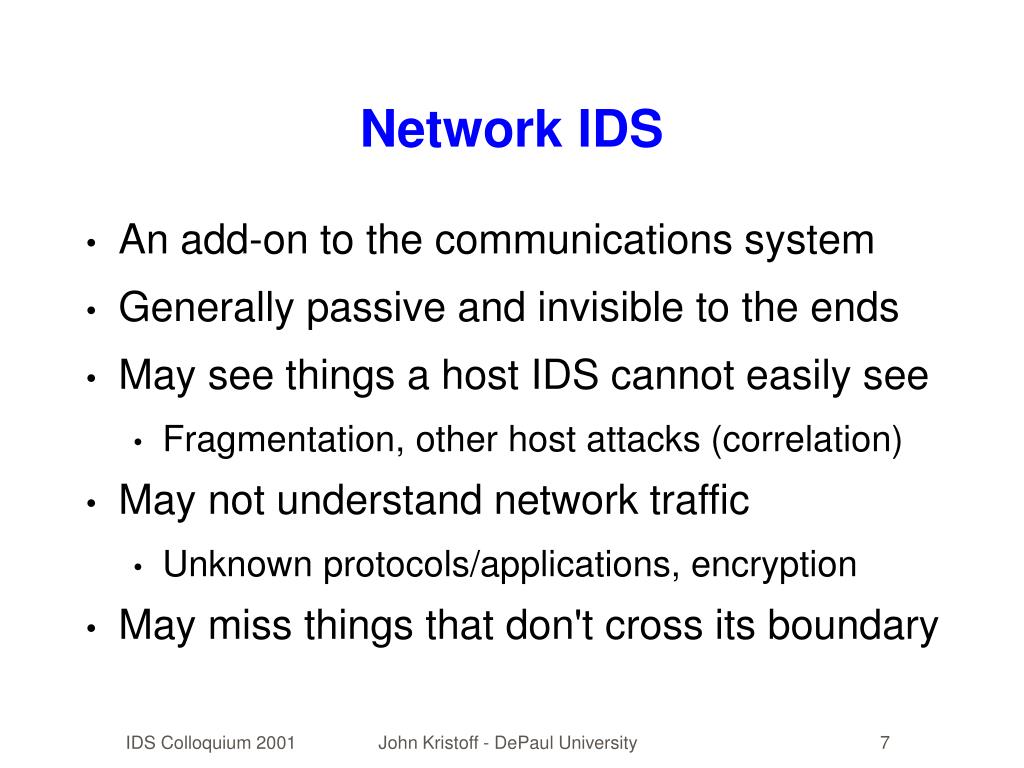 Network IDS

• An add-on to the communications system
• Generally passive and invisible to the ends
• May see things a host IDS cannot easily see
  • Fragmentation, other host attacks (correlation)
• May not understand network traffic
  • Unknown protocols/applications, encryption
• May miss things that don't cross its boundary

IDS Colloquium 2001 John Kristoff - DePaul University 7